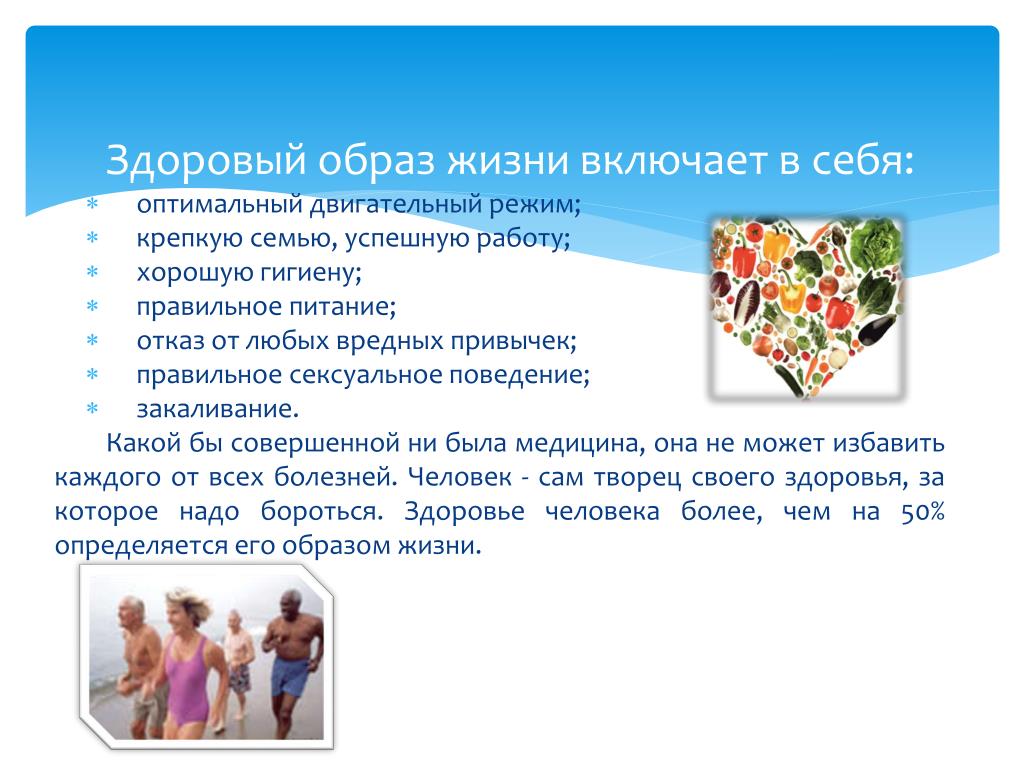 Здоровый образ жизни включает в себя:

* оптимальный двигательный режим;
* крепкую семью, успешную работу;
* хорошую гигиену;
* правильное питание;
* отказ от любых вредных привычек;
* правильное сексуальное поведение;
* закаливание.

Какой бы совершенной ни была медицина, она не может избавить каждого от всех болезней. Человек - сам творец своего здоровья, за которое надо бороться. Здоровье человека более, чем на 50% определяется его образом жизни.